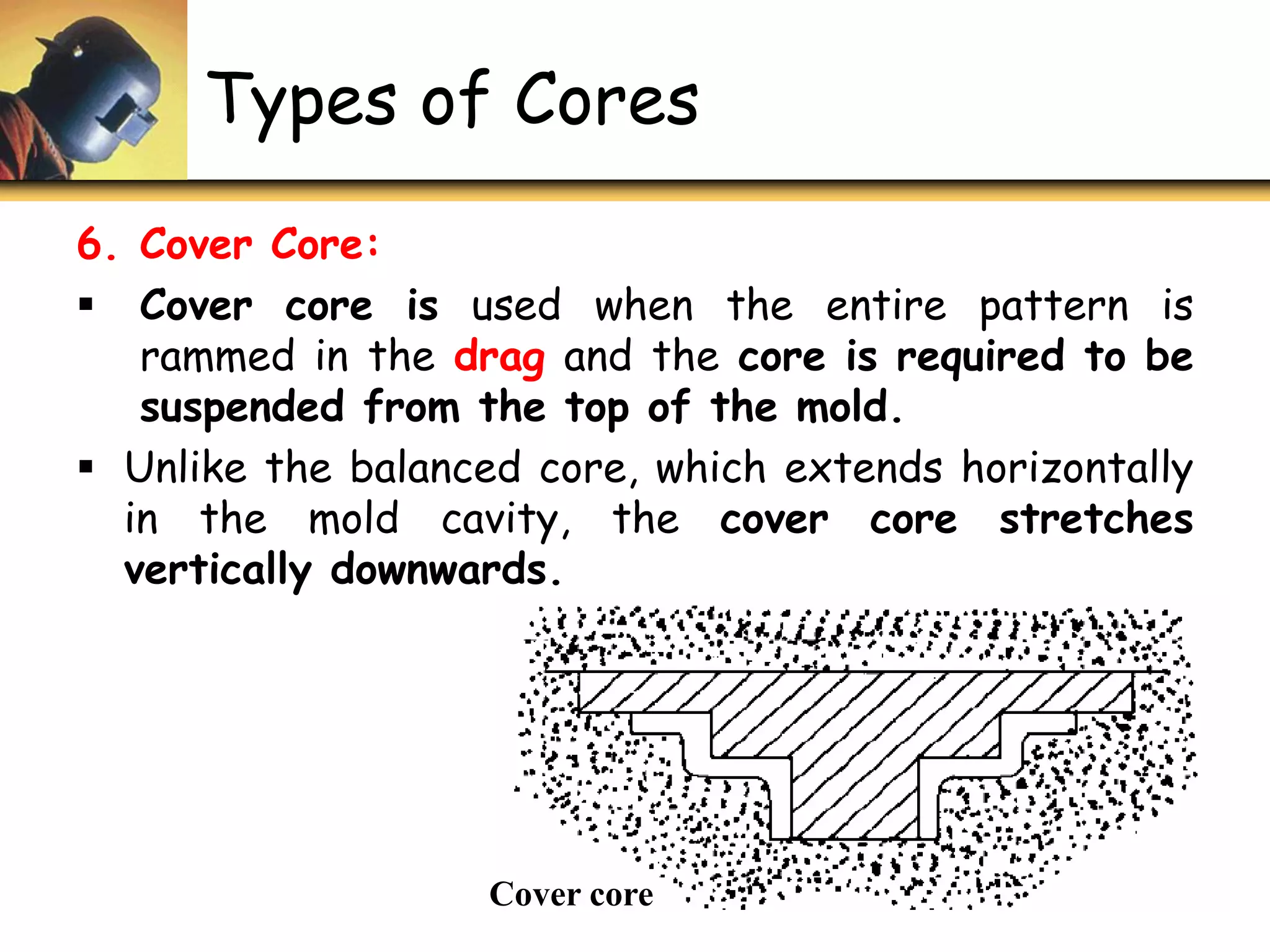 Types of Cores

6. Cover Core:

▪ Cover core is used when the entire pattern is rammed in the drag and the core is required to be suspended from the top of the mold.

▪ Unlike the balanced core, which extends horizontally in the mold cavity, the cover core stretches vertically downwards.

Cover core